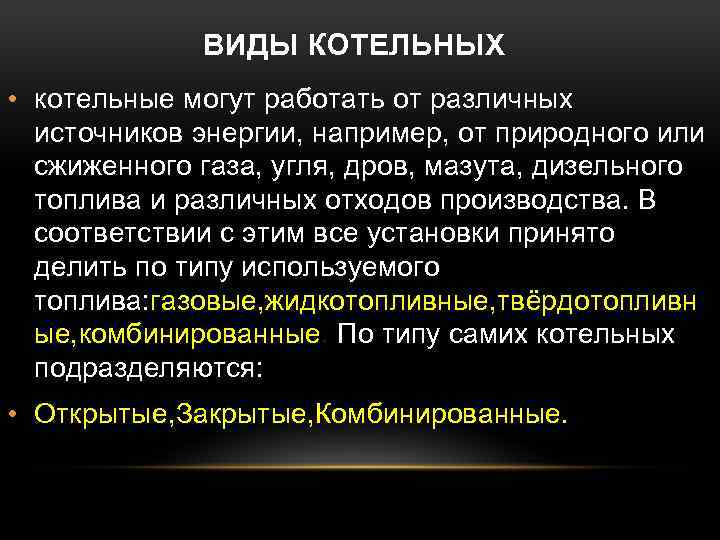 ВИДЫ КОТЕЛЬНЫХ

• котельные могут работать от различных источников энергии, например, от природного или сжиженного газа, угля, дров, мазута, дизельного топлива и различных отходов производства. В соответствии с этим все установки принято делить по типу используемого топлива:газовые,жидкотопливные,твёрдотопливные,комбинированные. По типу самих котельных подразделяются:

• Открытые,Закрытые,Комбинированные.